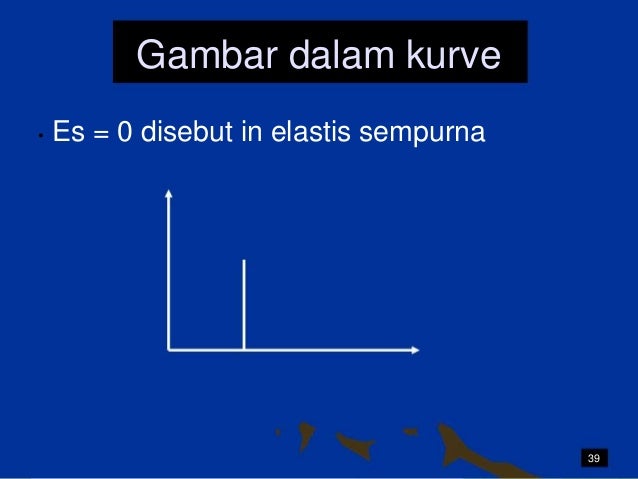 Gambar dalam kurve

• Es = 0 disebut in elastis sempurna

39